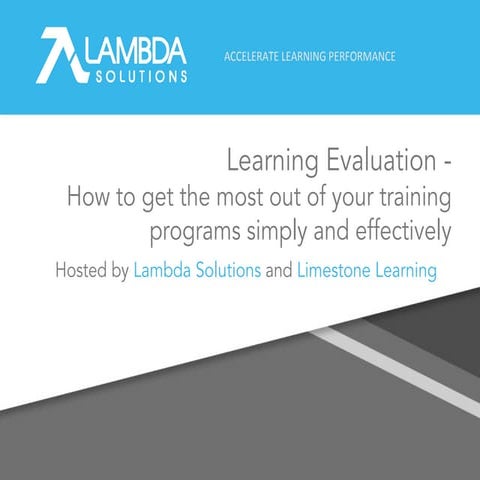 LAMBDA SOLUTIONS

ACCELERATE LEARNING PERFORMANCE

Learning Evaluation - How to get the most out of your training programs simply and effectively

Hosted by Lambda Solutions and Limestone Learning